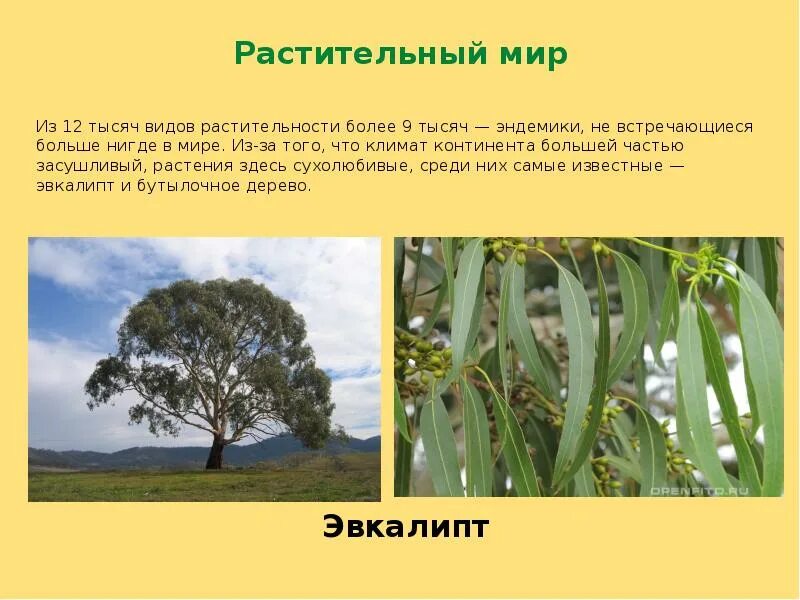 Растительный мир

Из 12 тысяч видов растительности более 9 тысяч — эндемики, не встречающиеся больше нигде в мире. Из-за того, что климат континента большей частью засушливый, растения здесь сухолюбивые, среди них самые известные — эвкалипт и бутылочное дерево.

OPENFITO.RU

Эвкалипт